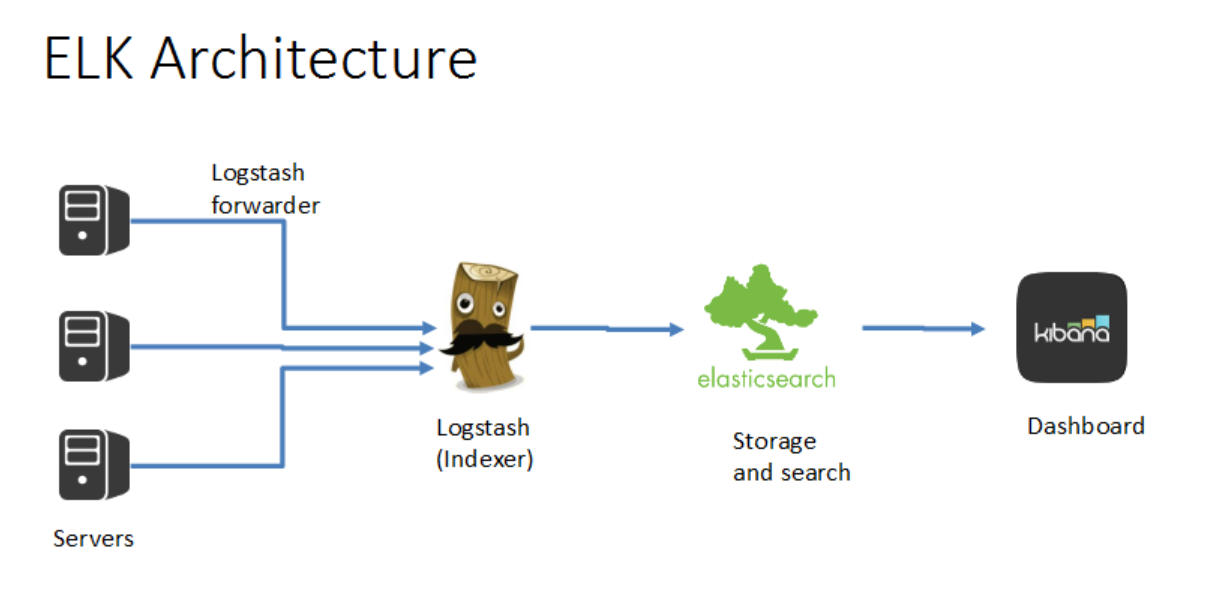 ELK Architecture

Logstash forwarder

Servers

Logstash (Indexer)

elasticsearch

Storage and search

kibana

Dashboard